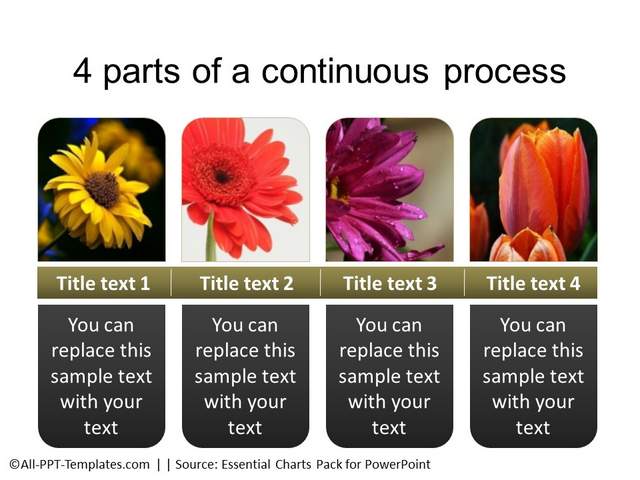 4 parts of a continuous process

Title text 1

You can replace this sample text with your text

Title text 2

You can replace this sample text with your text

Title text 3

You can replace this sample text with your text

Title text 4

You can replace this sample text with your text

©All-PPT-Templates.com | | Source: Essential Charts Pack for PowerPoint